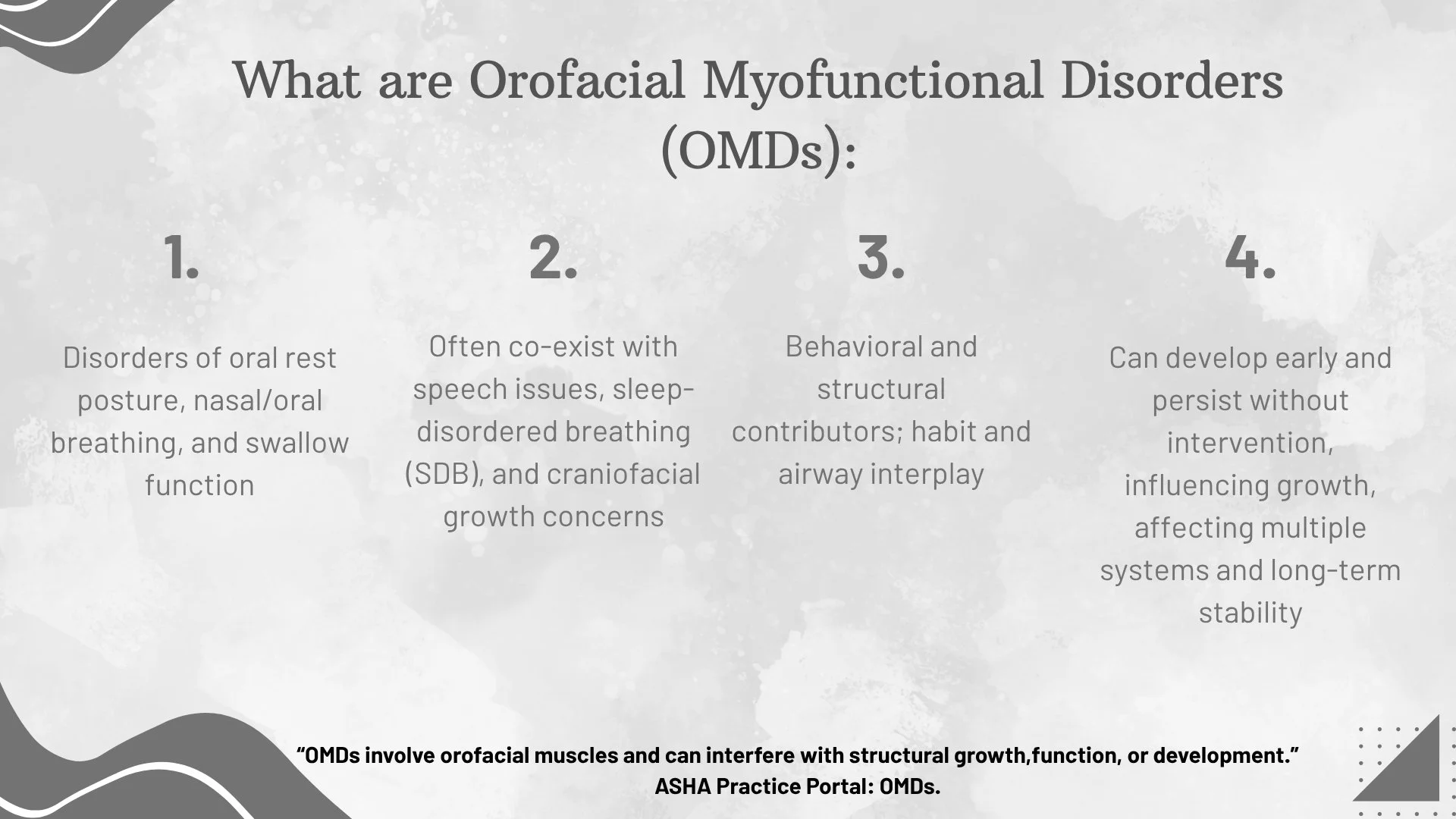 What are Orofacial Myofunctional Disorders (OMDs):

1.

Disorders of oral rest posture, nasal/oral breathing, and swallow function

2.

Often co-exist with speech issues, sleep-disordered breathing (SDB), and craniofacial growth concerns

3.

Behavioral and structural contributors; habit and airway interplay

4.

Can develop early and persist without intervention, influencing growth, affecting multiple systems and long-term stability

“OMDs involve orofacial muscles and can interfere with structural growth,function, or development.”
ASHA Practice Portal: OMDs.